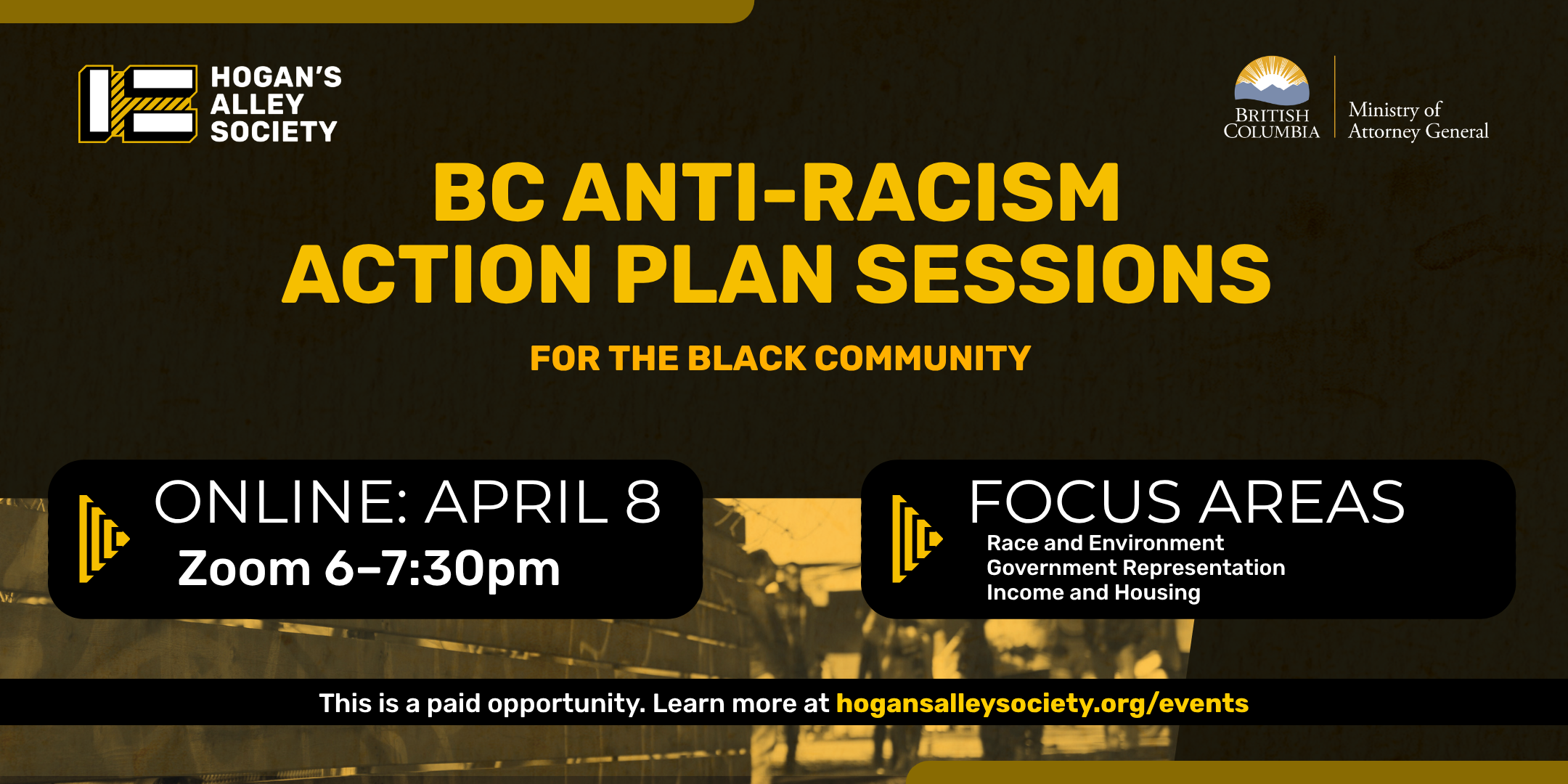 HOGAN'S ALLEY SOCIETY

BRITISH COLUMBIA

Ministry of Attorney General

BC ANTI-RACISM ACTION PLAN SESSIONS

FOR THE BLACK COMMUNITY

ONLINE: APRIL 8
Zoom 6–7:30pm

FOCUS AREAS
Race and Environment
Government Representation
Income and Housing

This is a paid opportunity. Learn more at hogansalleysociety.org/events